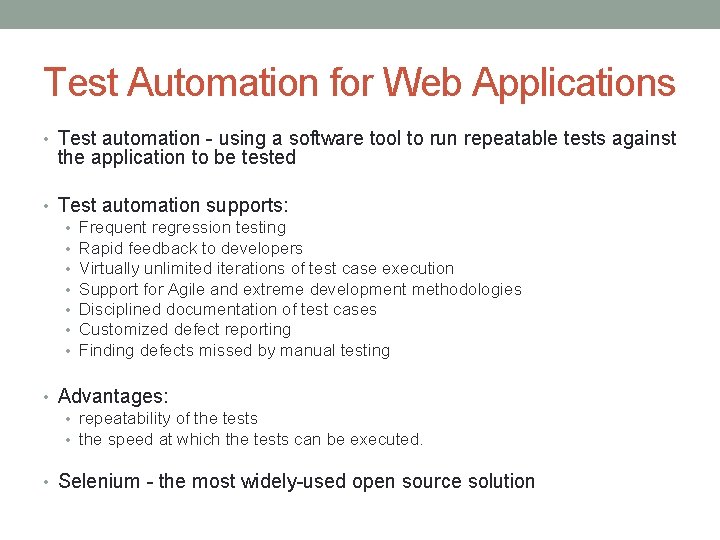 Test Automation for Web Applications

• Test automation - using a software tool to run repeatable tests against the application to be tested

• Test automation supports:
  • Frequent regression testing
  • Rapid feedback to developers
  • Virtually unlimited iterations of test case execution
  • Support for Agile and extreme development methodologies
  • Disciplined documentation of test cases
  • Customized defect reporting
  • Finding defects missed by manual testing

• Advantages:
  • repeatability of the tests
  • the speed at which the tests can be executed.

• Selenium - the most widely-used open source solution